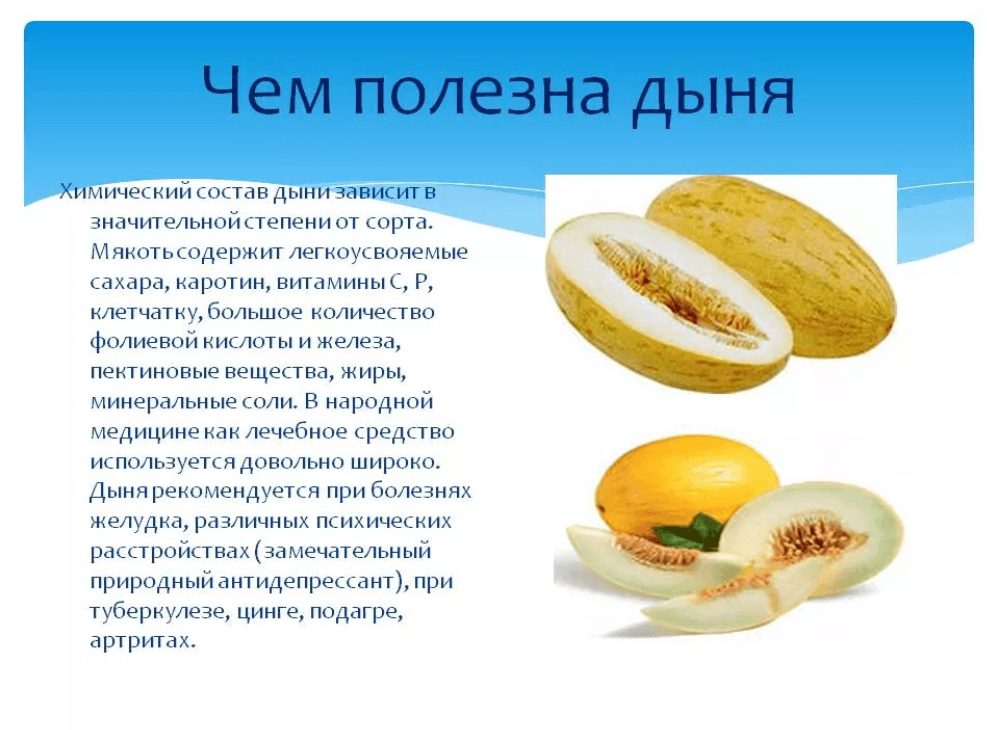 Чем полезна дыня

Химический состав дыни зависит в значительной степени от сорта. Мякоть содержит легкоусвояемые сахара, каротин, витамины С, Р, клетчатку, большое количество фолиевой кислоты и железа, пектиновые вещества, жиры, минеральные соли. В народной медицине как лечебное средство используется довольно широко. Дыня рекомендуется при болезнях желудка, различных психических расстройствах (замечательный природный антидепрессант), при туберкулезе, цинге, подагре, артритах.